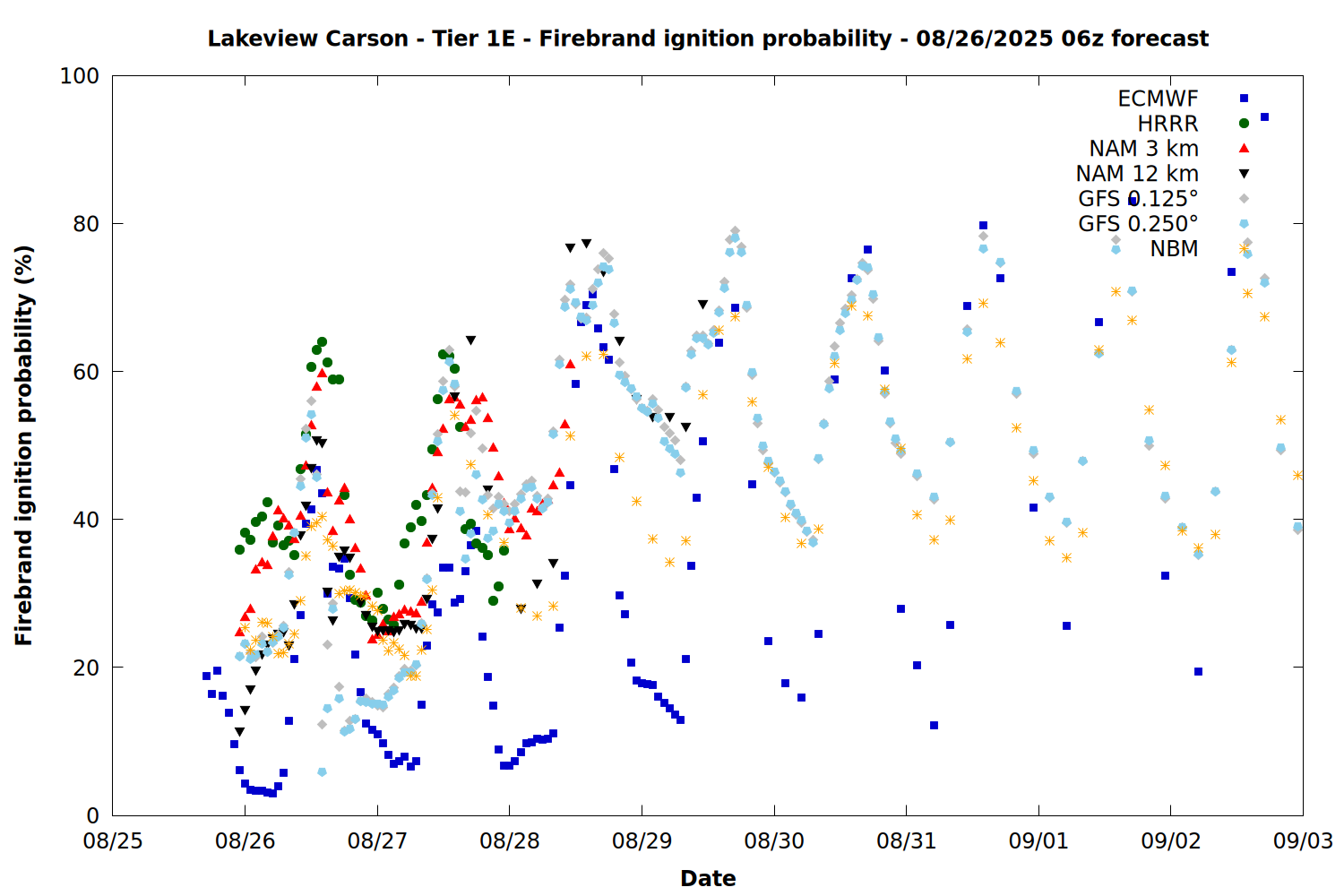 Lakeview Carson - Tier 1E - Firebrand ignition probability - 08/26/2025 06z forecast

Firebrand ignition probability (%)

100
80
60
40
20
0

ECMWF
HRRR
NAM 3 km
NAM 12 km
GFS 0.125°
GFS 0.250°
NBM

08/25
08/26
08/27
08/28
08/29
08/30
08/31
09/01
09/02
09/03

Date